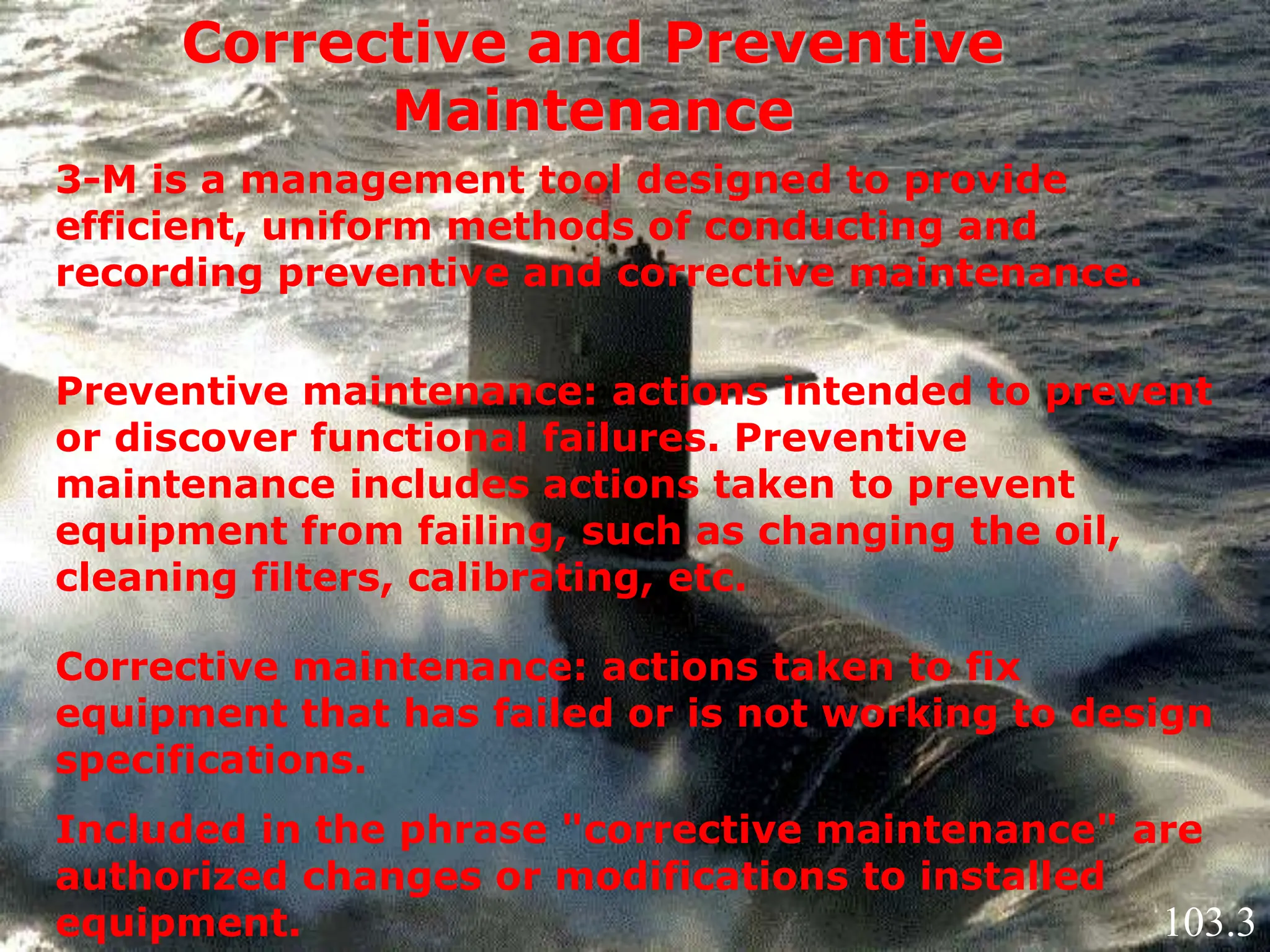 Corrective and Preventive Maintenance

3-M is a management tool designed to provide efficient, uniform methods of conducting and recording preventive and corrective maintenance.

Preventive maintenance: actions intended to prevent or discover functional failures. Preventive maintenance includes actions taken to prevent equipment from failing, such as changing the oil, cleaning filters, calibrating, etc.

Corrective maintenance: actions taken to fix equipment that has failed or is not working to design specifications.

Included in the phrase "corrective maintenance" are authorized changes or modifications to installed equipment.

103.3